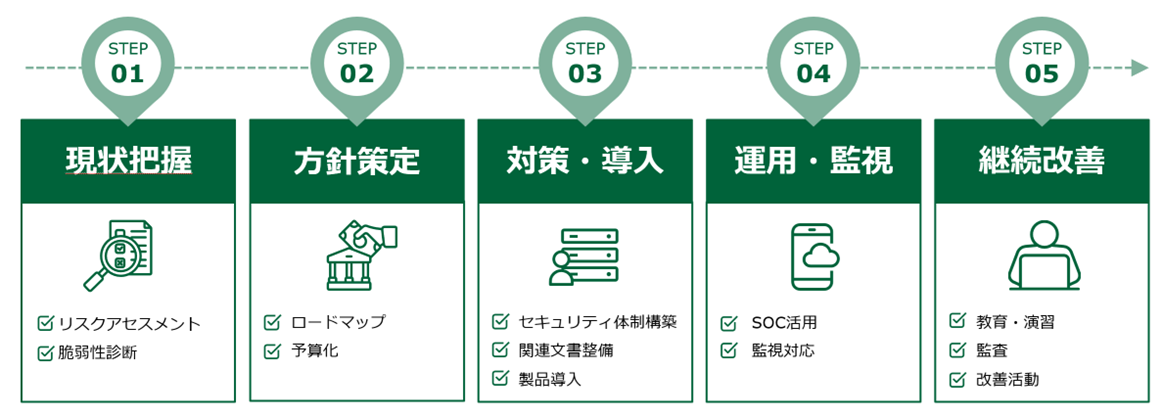 STEP
01

現状把握

リスクアセスメント
脆弱性診断

STEP
02

方針策定

ロードマップ
予算化

STEP
03

対策・導入

セキュリティ体制構築
関連文書整備
製品導入

STEP
04

運用・監視

SOC活用
監視対応

STEP
05

継続改善

教育・演習
監査
改善活動